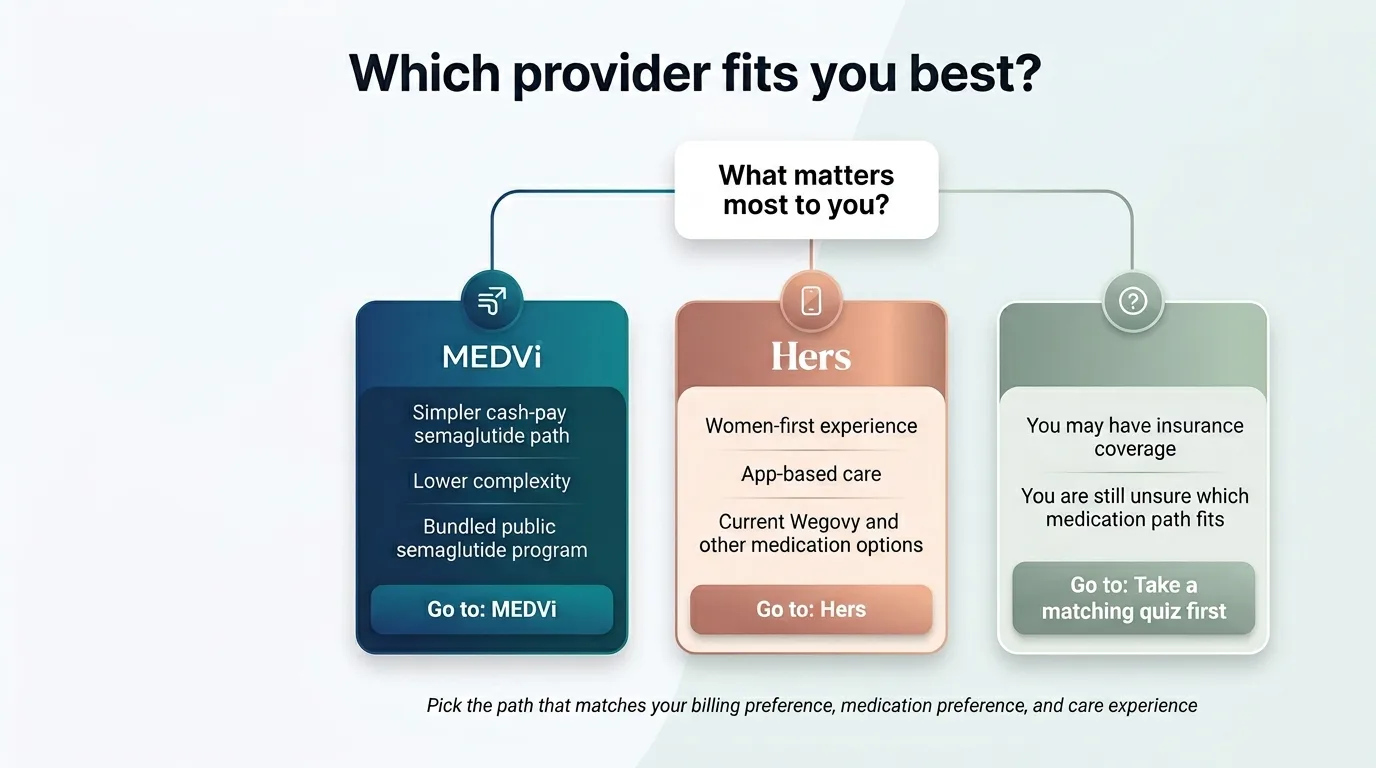 Which provider fits you best?

What matters most to you?

MEDVi

Simpler cash-pay semaglutide path

Lower complexity

Bundled public semaglutide program

Go to: MEDVi

Hers

Women-first experience

App-based care

Current Wegovy and other medication options

Go to: Hers

You may have insurance coverage

You are still unsure which medication path fits

Go to: Take a matching quiz first

Pick the path that matches your billing preference, medication preference, and care experience